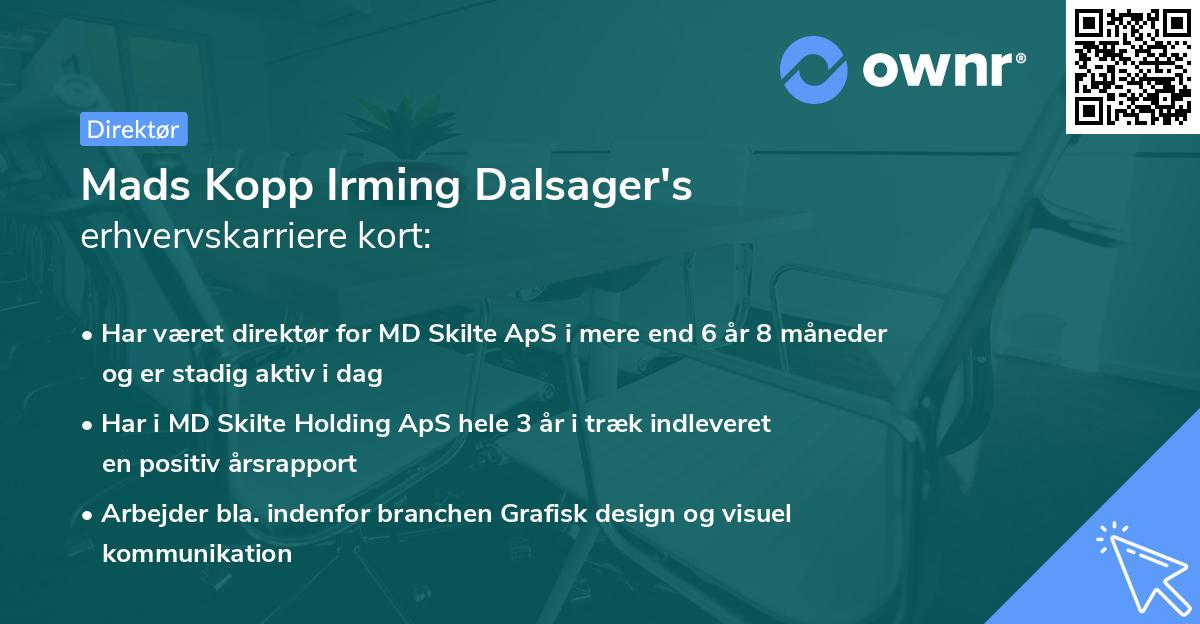 ownr®

Direktør

Mads Kopp Irming Dalsager's erhvervskarriere kort:

• Har været direktør for MD Skilte ApS i mere end 6 år 8 måneder og er stadig aktiv i dag

• Har i MD Skilte Holding ApS hele 3 år i træk indleveret en positiv årsrapport

• Arbejder bla. indenfor branchen Grafisk design og visuel kommunikation